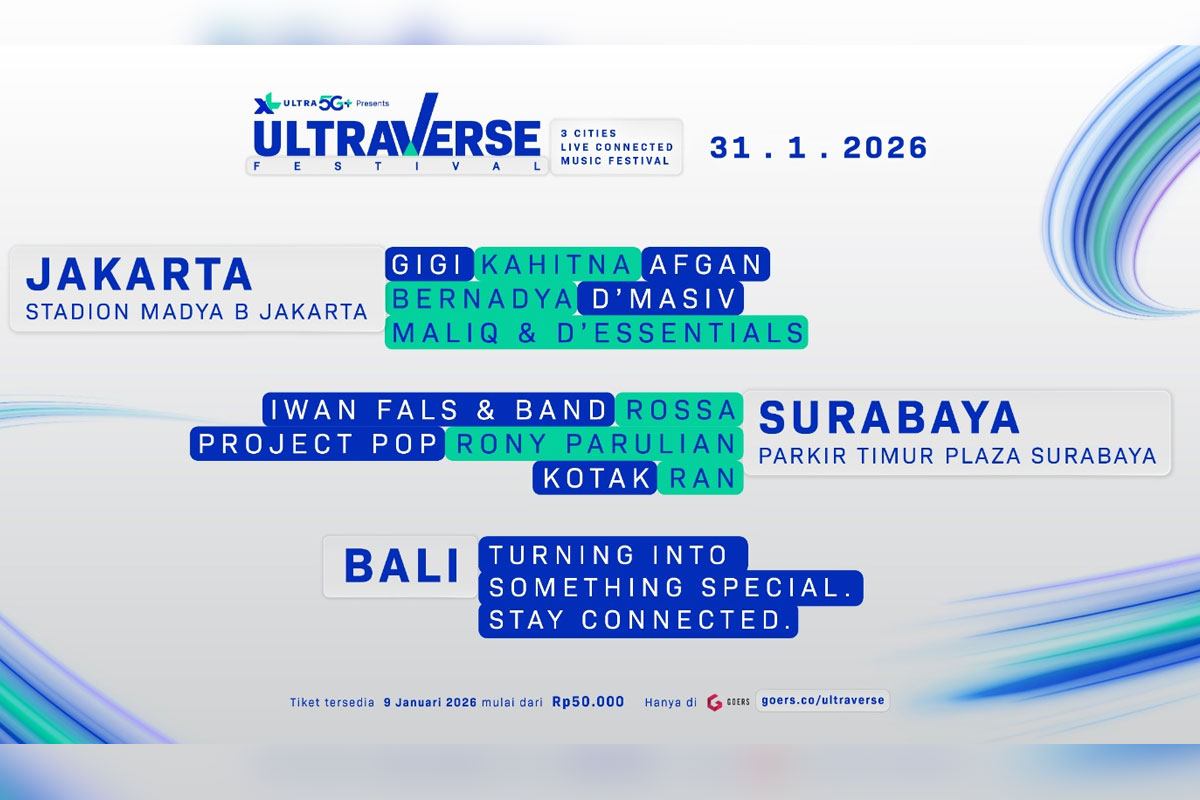 XL ULTRA 5G+ Presents
ULTRAVERSE
FESTIVAL

3 CITIES
LIVE CONNECTED
MUSIC FESTIVAL

31 . 1 . 2026

JAKARTA
STADION MADYA B JAKARTA

GIGI KAHITNA AFGAN
BERNADYA D'MASIV
MALIQ & D'ESSENTIALS

IWAN FALS & BAND ROSSA
PROJECT POP RONY PARULIAN
KOTAK RAN

SURABAYA
PARKIR TIMUR PLAZA SURABAYA

BALI

TURNING INTO
SOMETHING SPECIAL.
STAY CONNECTED.

Tiket tersedia 9 Januari 2026 mulai dari Rp50.000 Hanya di GOERS goers.co/ultraverse